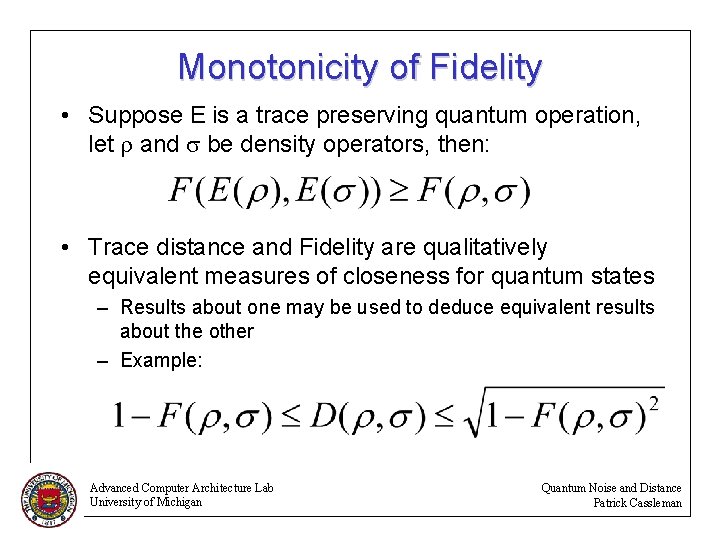 Monotonicity of Fidelity

• Suppose E is a trace preserving quantum operation, let $\rho$ and $\sigma$ be density operators, then:

$F(E(\rho), E(\sigma)) \geq F(\rho, \sigma)$

• Trace distance and Fidelity are qualitatively equivalent measures of closeness for quantum states
– Results about one may be used to deduce equivalent results about the other
– Example:

$1 - F(\rho, \sigma) \leq D(\rho, \sigma) \leq \sqrt{1 - F(\rho, \sigma)^2}$

THE UNIVERSITY OF MICHIGAN 1817

Advanced Computer Architecture Lab
University of Michigan

Quantum Noise and Distance
Patrick Cassleman